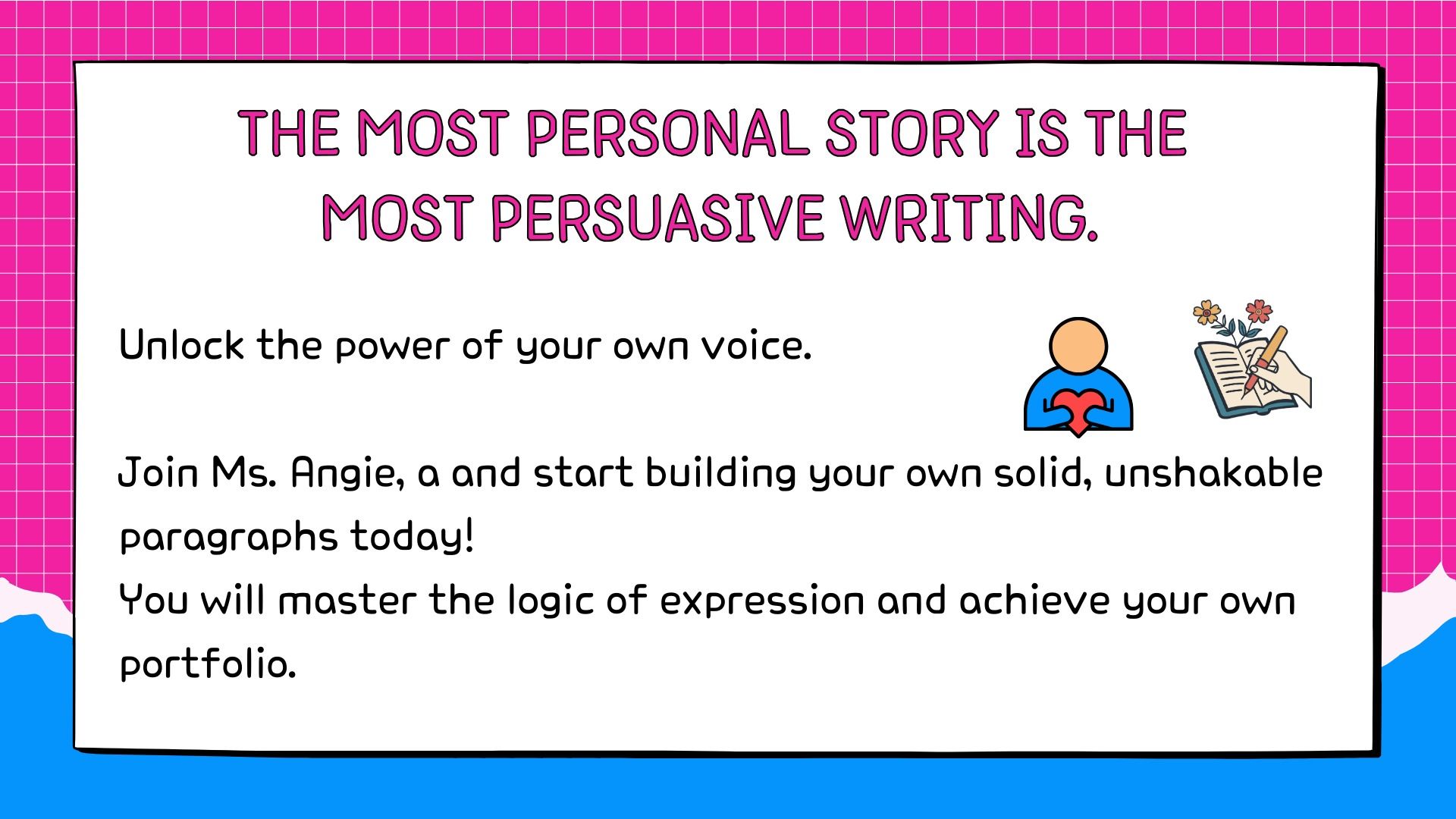 THE MOST PERSONAL STORY IS THE MOST PERSUASIVE WRITING.

Unlock the power of your own voice.

Join Ms. Angie, a and start building your own solid, unshakable paragraphs today!
You will master the logic of expression and achieve your own portfolio.